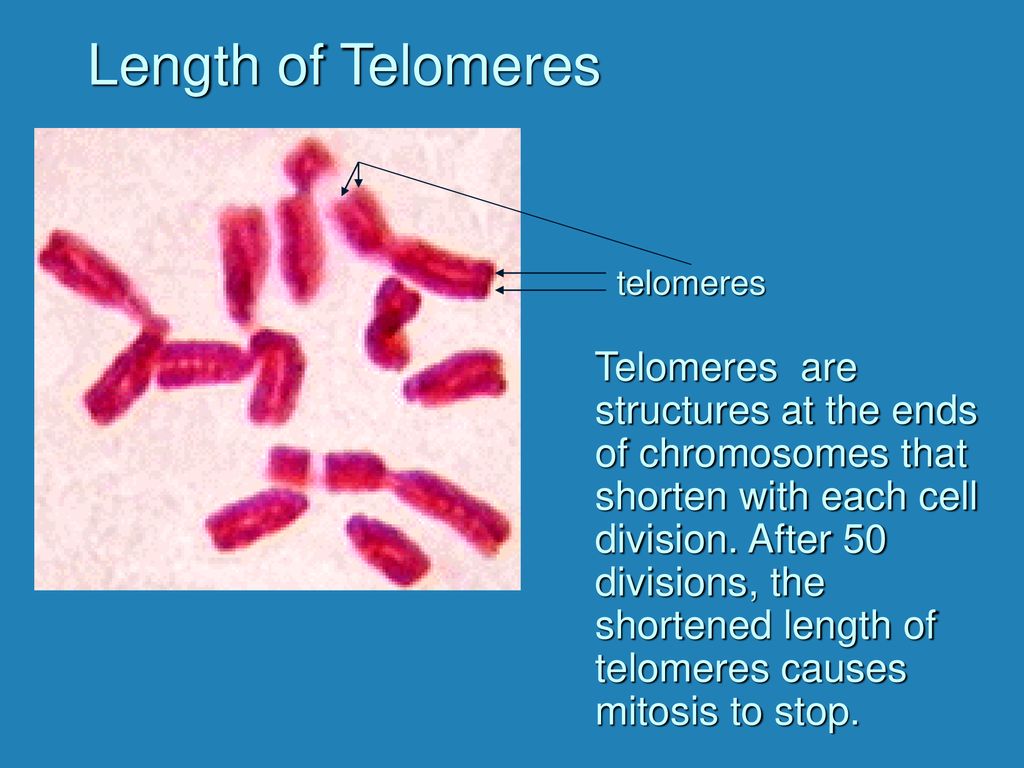 Length of Telomeres

telomeres

Telomeres  are structures at the ends of chromosomes that shorten with each cell division. After 50 divisions, the shortened length of telomeres causes mitosis to stop.